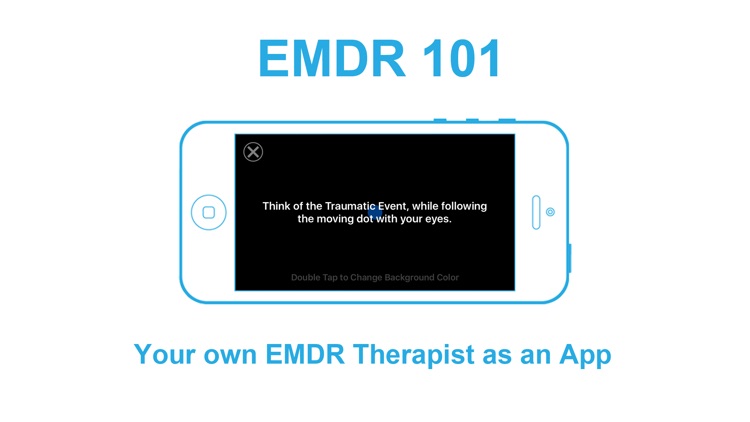 EMDR 101

Think of the Traumatic Event, while following the moving dot with your eyes.

Double Tap to Change Background Color

Your own EMDR Therapist as an App